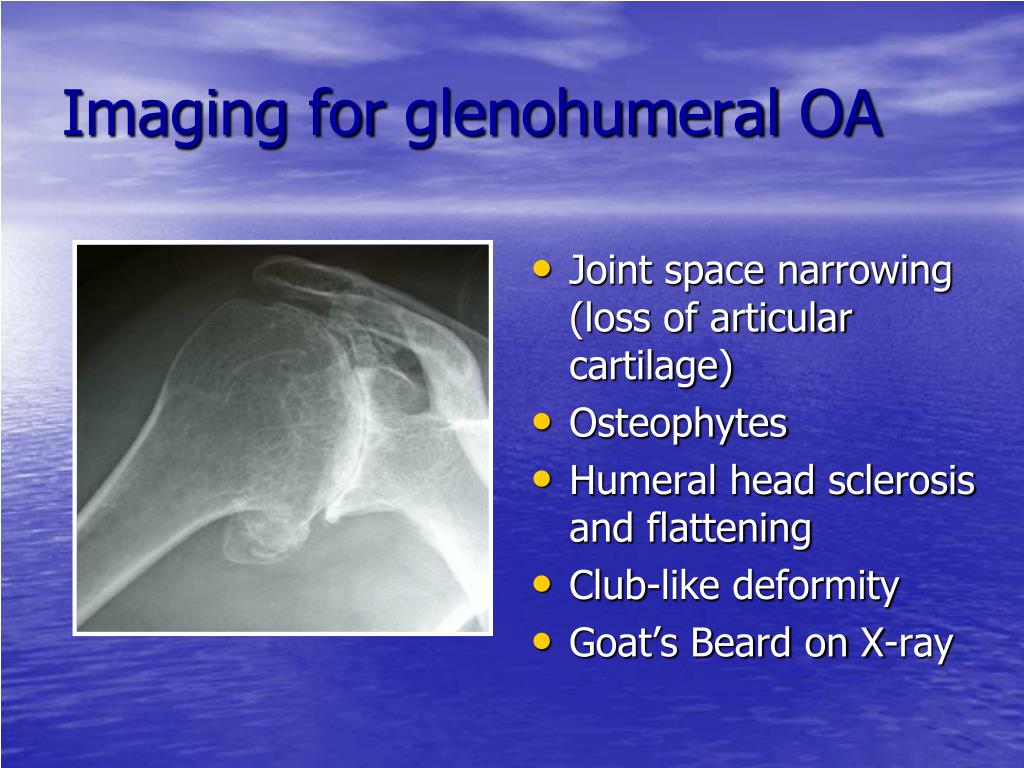 Imaging for glenohumeral OA

• Joint space narrowing (loss of articular cartilage)
• Osteophytes
• Humeral head sclerosis and flattening
• Club-like deformity
• Goat's Beard on X-ray